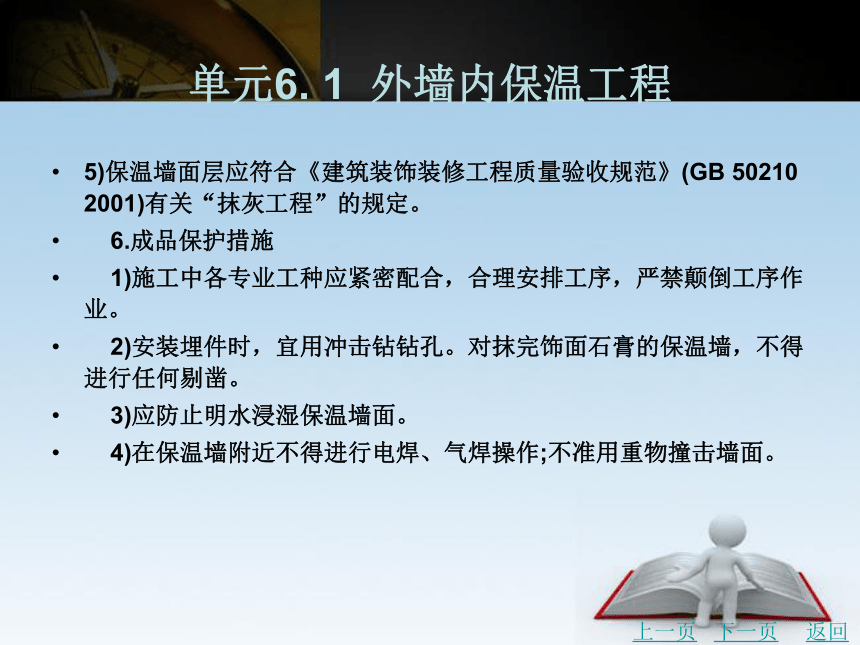 单元6. 1 外墙内保温工程

• 5)保温墙面层应符合《建筑装饰装修工程质量验收规范》(GB 50210 2001)有关“抹灰工程”的规定。

• 6.成品保护措施

• 1)施工中各专业工种应紧密配合，合理安排工序，严禁颠倒工序作业。

• 2)安装埋件时，宜用冲击钻钻孔。对抹完饰面石膏的保温墙，不得进行任何剔凿。

• 3)应防止明水浸湿保温墙面。

• 4)在保温墙附近不得进行电焊、气焊操作;不准用重物撞击墙面。

上一页 下一页 返回